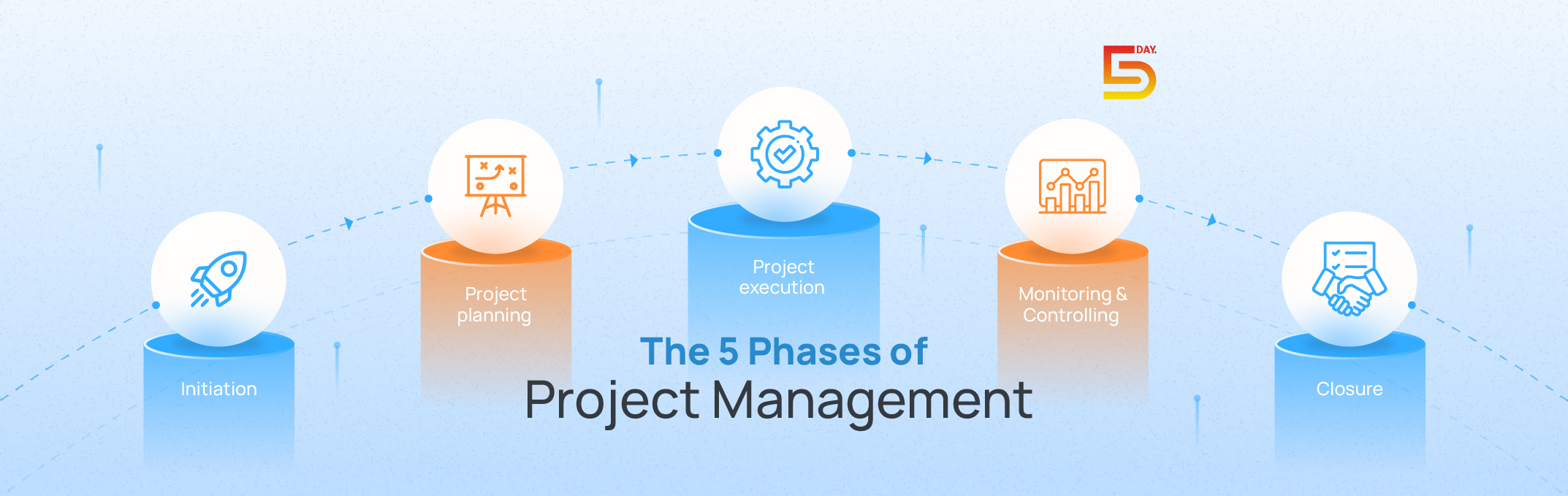 5 DAY.

Initiation

Project planning

Project execution

Monitoring & Controlling

Closure

The 5 Phases of
Project Management